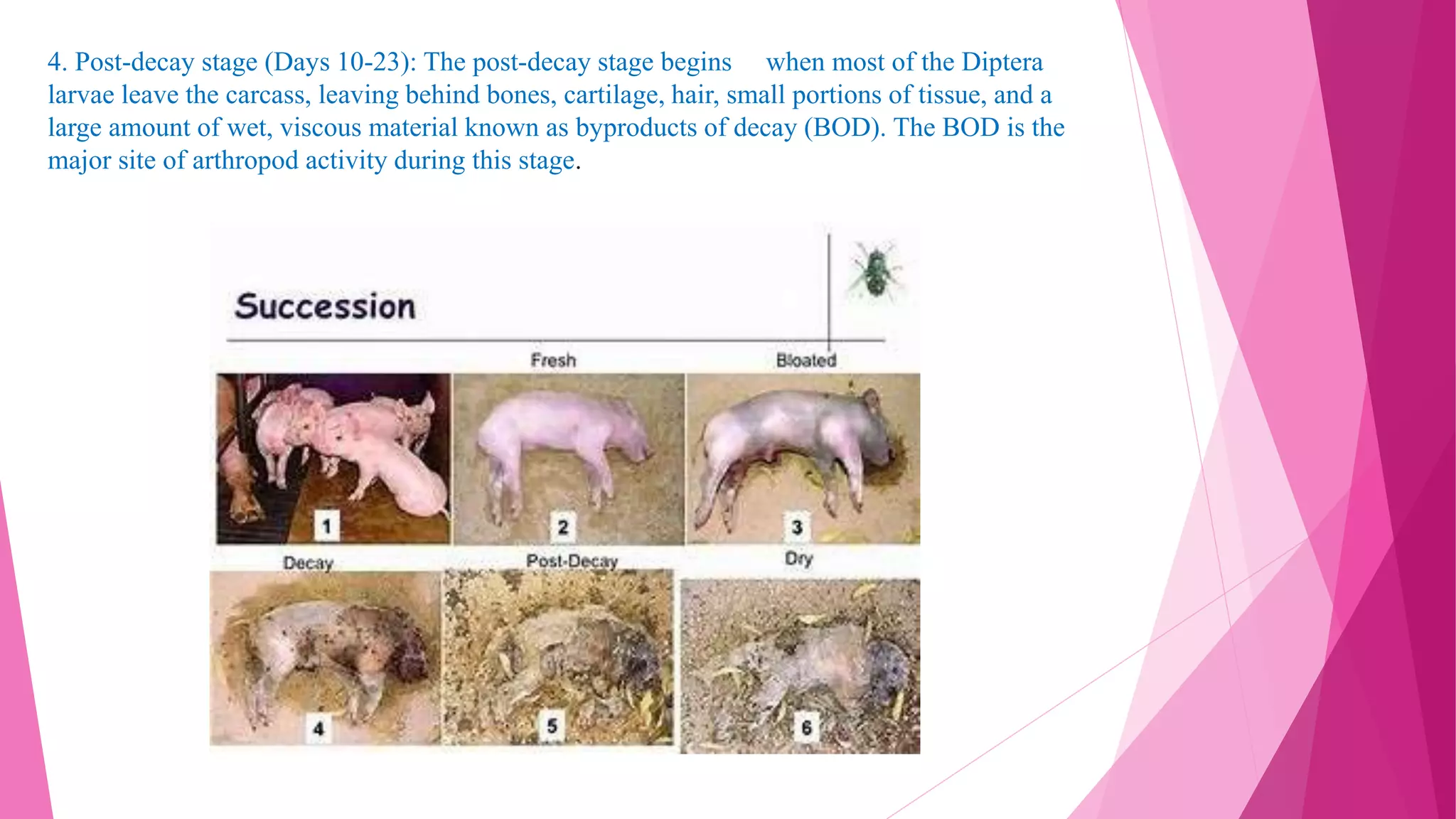 4. Post-decay stage (Days 10-23): The post-decay stage begins when most of the Diptera larvae leave the carcass, leaving behind bones, cartilage, hair, small portions of tissue, and a large amount of wet, viscous material known as byproducts of decay (BOD). The BOD is the major site of arthropod activity during this stage.

Succession

Fresh

Bloated

1

2

3

Decay

Post-Decay

Dry

4

5

6